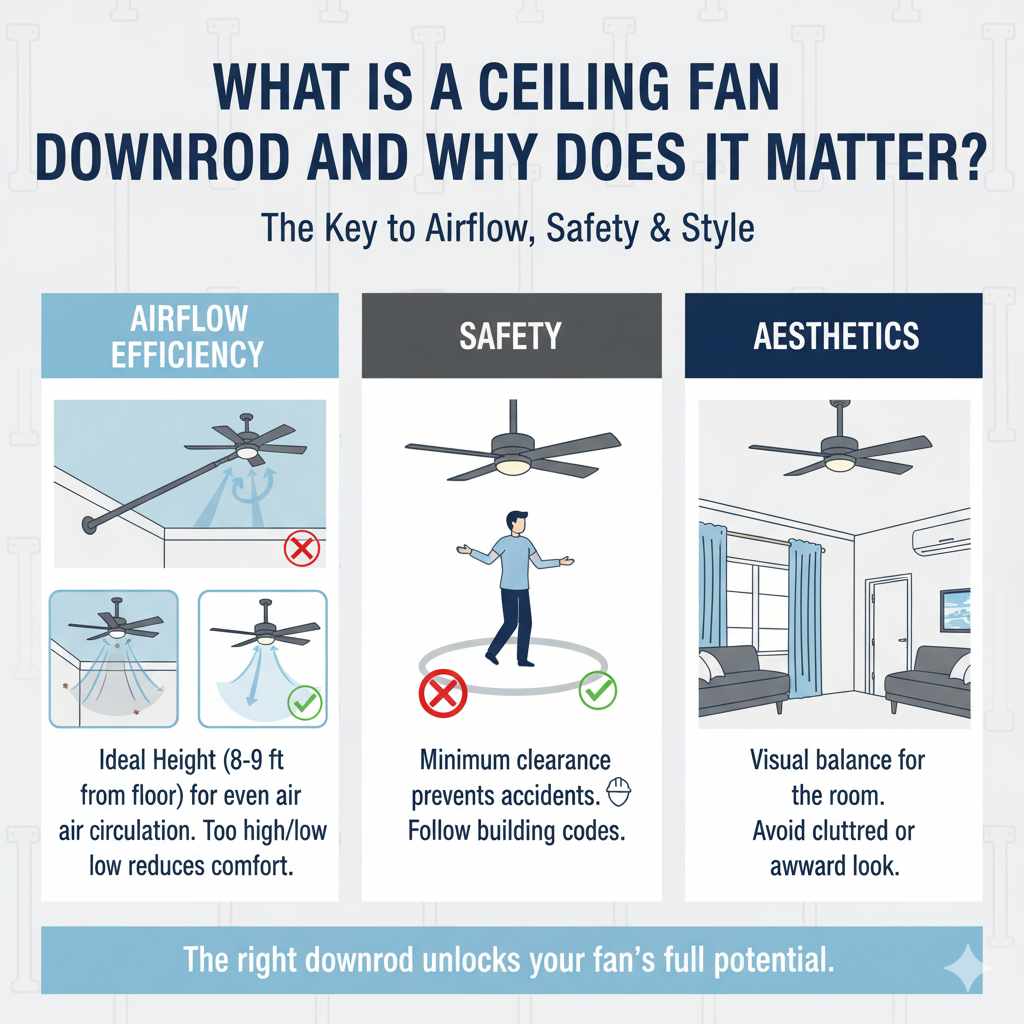 WHAT IS A CEILING FAN DOWNROD AND WHY DOES IT MATTER?

The Key to Airflow, Safety & Style

AIRFLOW EFFICIENCY

Ideal Height (8-9 ft from floor) for even air air circulation. Too high/low low reduces comfort.

SAFETY

Minimum clearance prevents accidents. Follow building codes.

AESTHETICS

Visual balance for the room. Avoid cluttred or awward look.

The right downrod unlocks your fan's full potential.